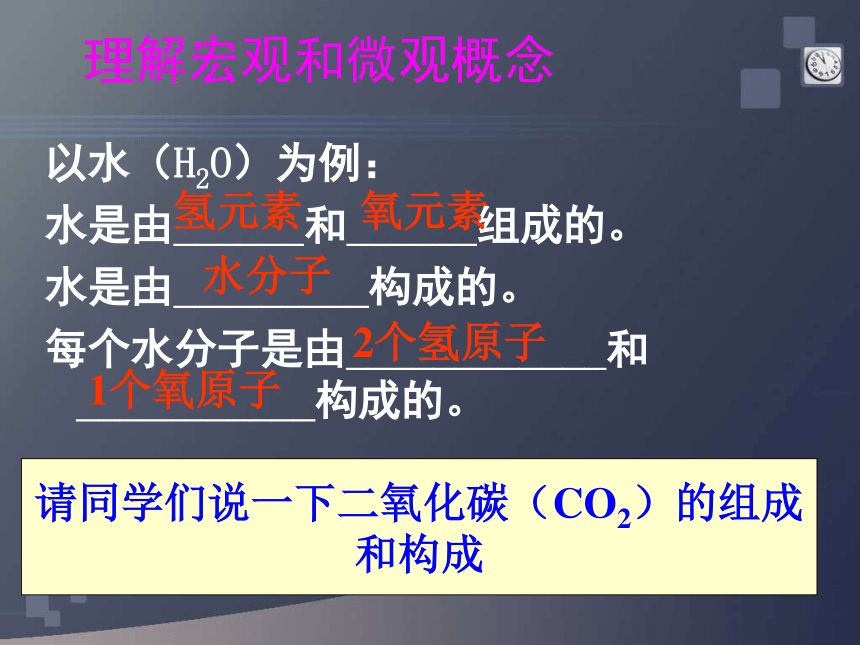 理解宏观和微观概念

以水（$H_2O$）为例：
水是由氢元素和氧元素组成的。
水是由水分子构成的。
每个水分子是由2个氢原子和1个氧原子构成的。

请同学们说一下二氧化碳（$CO_2$）的组成和构成